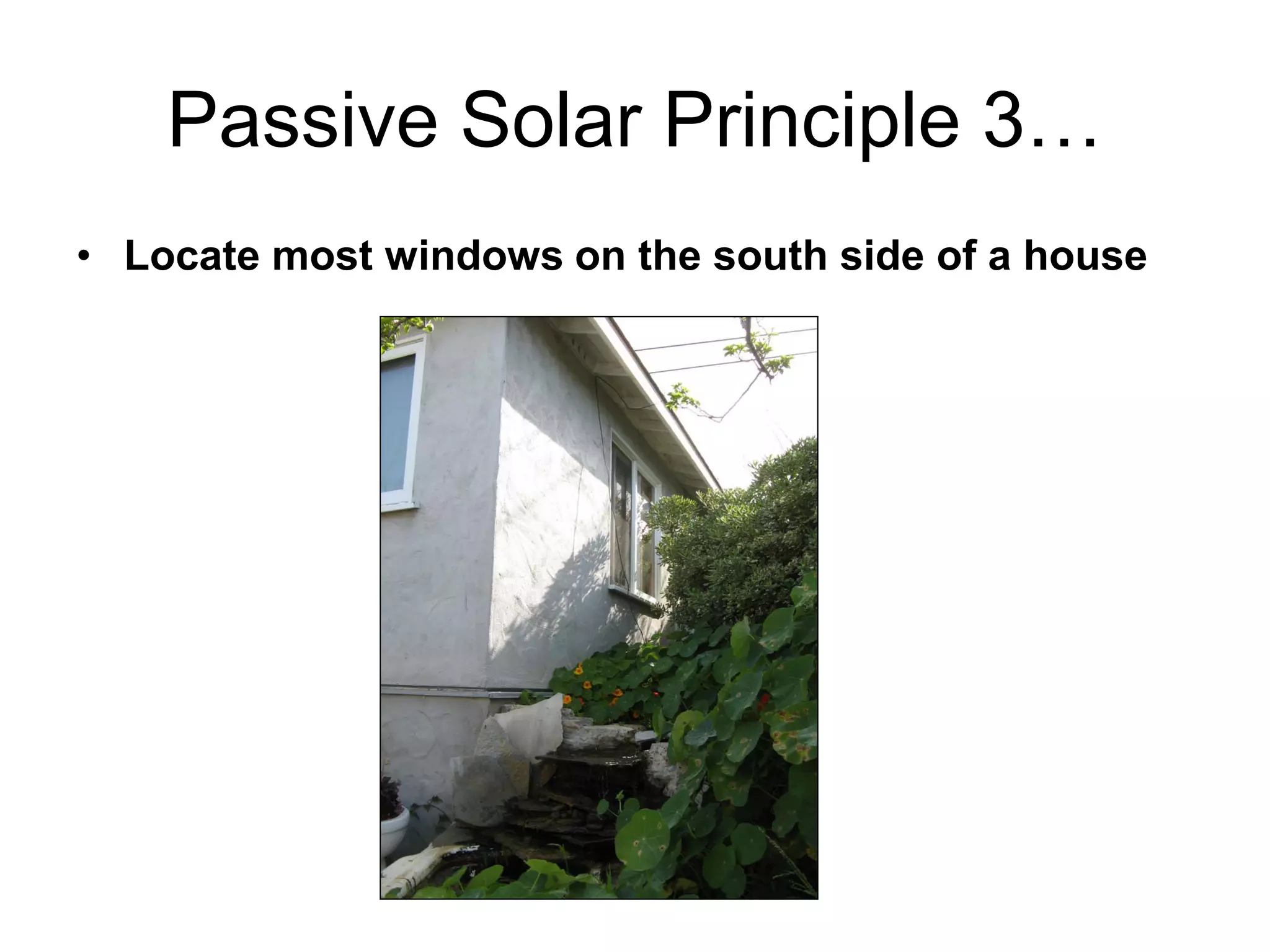 Passive Solar Principle 3…

• Locate most windows on the south side of a house